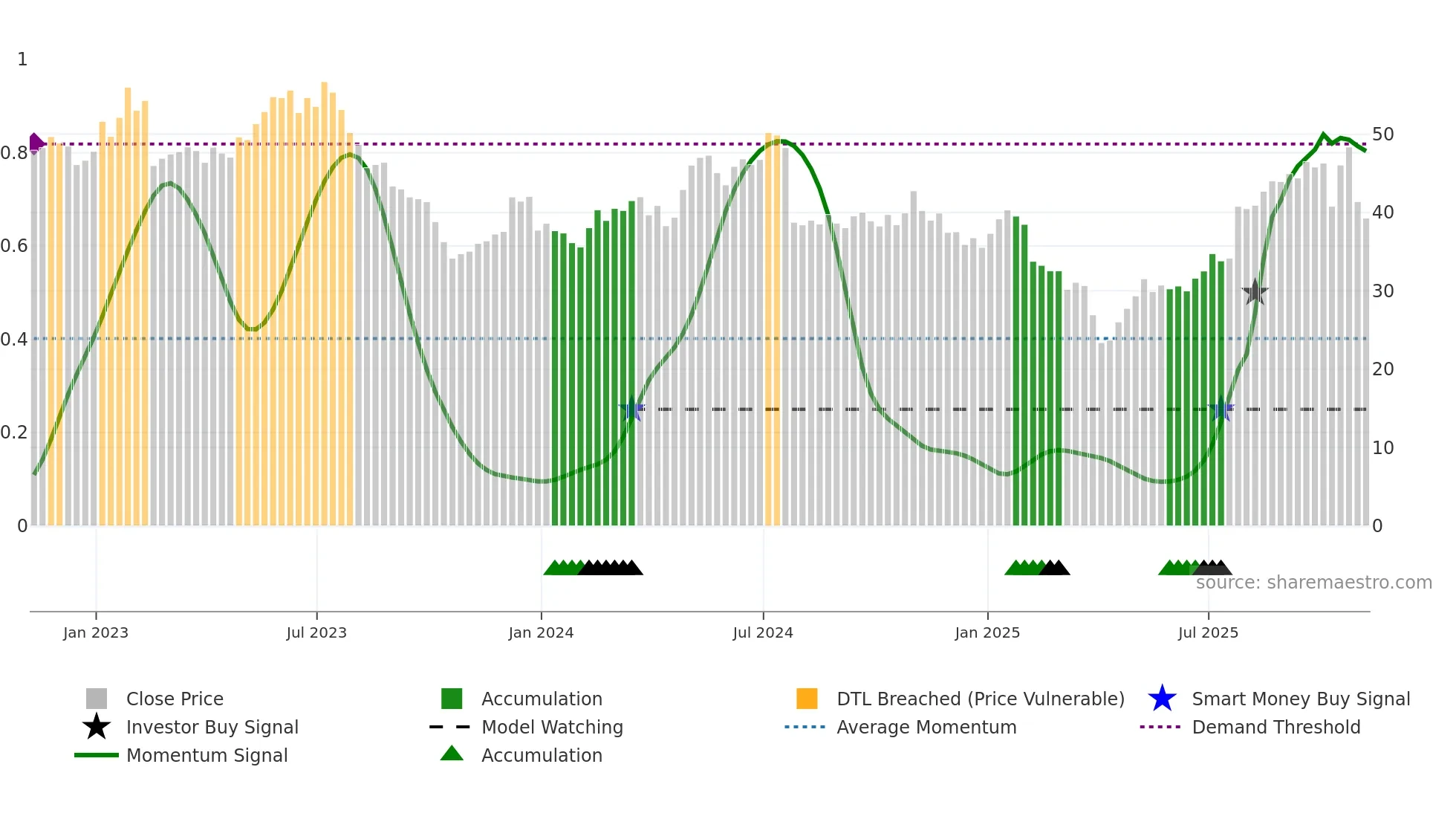 1
0.8
0.6
0.4
0.2
0

50
40
30
20
10
0

source: sharemaestro.com

Jan 2023
Jul 2023
Jan 2024
Jul 2024
Jan 2025
Jul 2025

Close Price
Investor Buy Signal
Momentum Signal
Accumulation
Model Watching
Accumulation
DTL Breached (Price Vulnerable)
Average Momentum
Smart Money Buy Signal
Demand Threshold